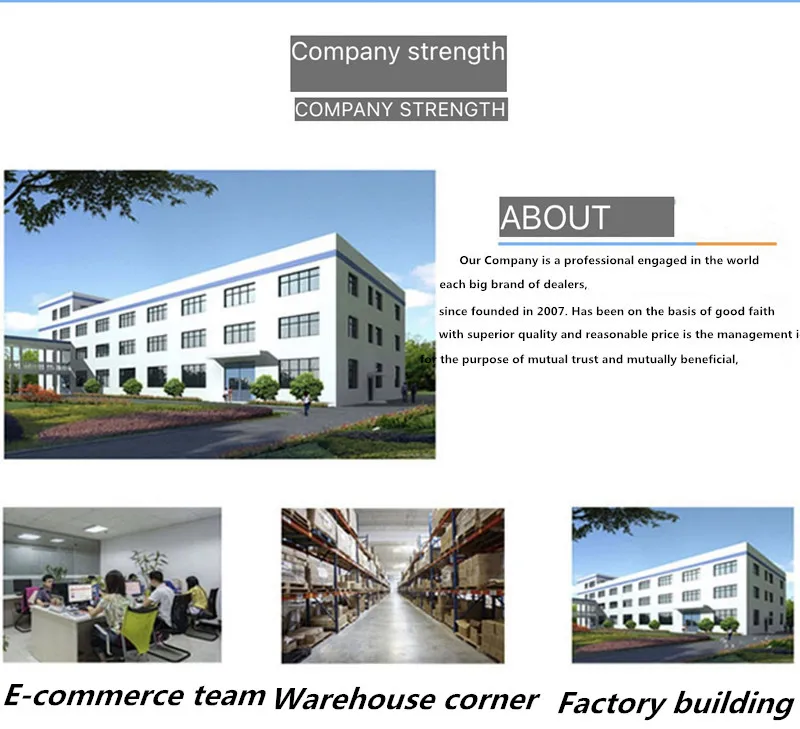 Company strength

COMPANY STRENGTH

ABOUT

Our Company is a professional engaged in the world each big brand of dealers,

since founded in 2007. Has been on the basis of good faith with superior quality and reasonable price is the management i for the purpose of mutual trust and mutually beneficial,

E-commerce team Warehouse corner Factory building